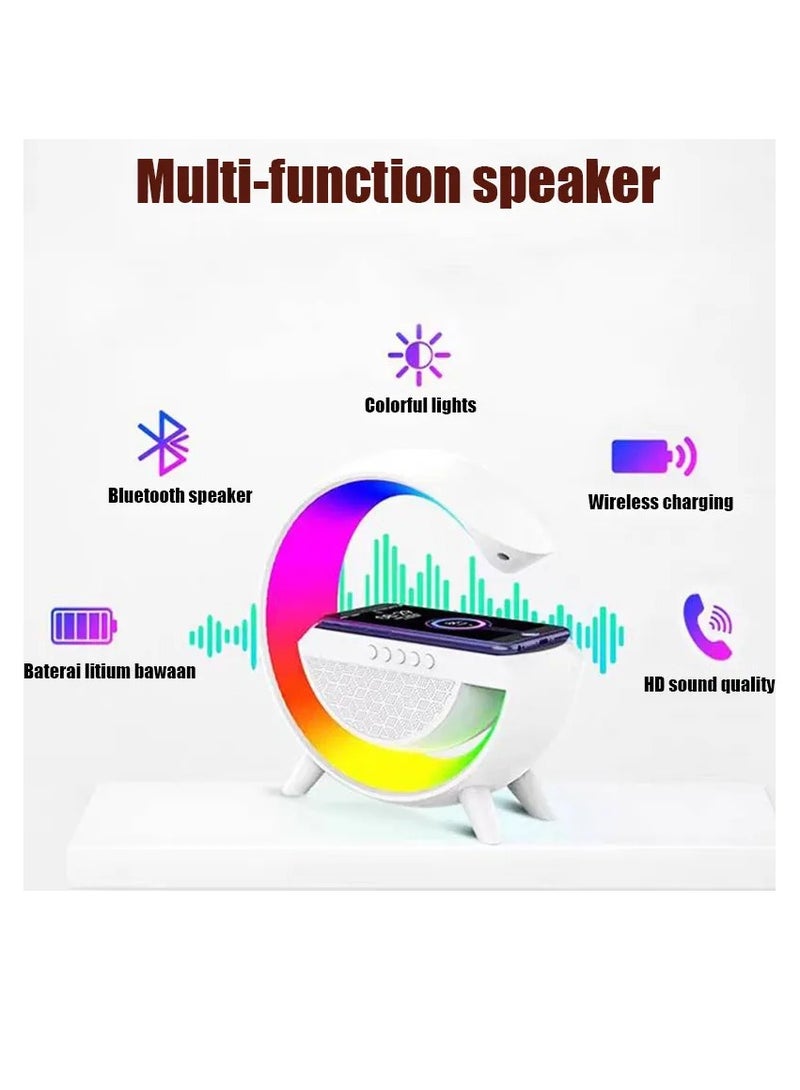 Multi-function speaker

Colorful lights

Bluetooth speaker

Wireless charging

Baterai litium bawaan

HD sound quality